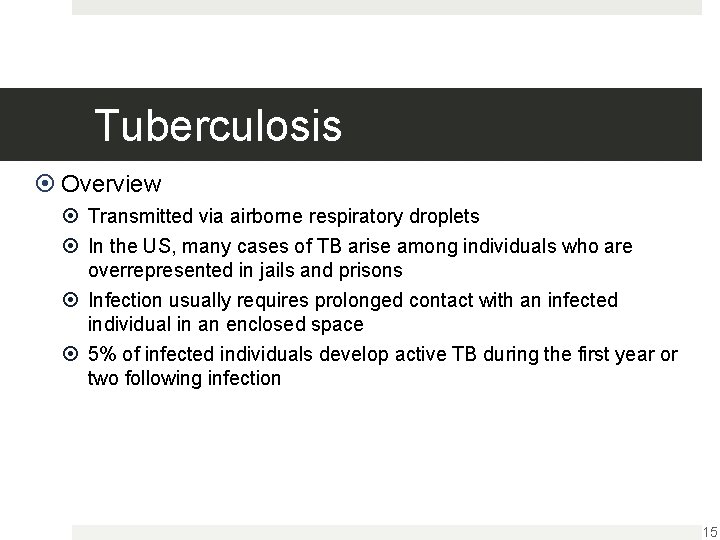 Tuberculosis

Overview

Transmitted via airborne respiratory droplets

In the US, many cases of TB arise among individuals who are overrepresented in jails and prisons

Infection usually requires prolonged contact with an infected individual in an enclosed space

5% of infected individuals develop active TB during the first year or two following infection

15